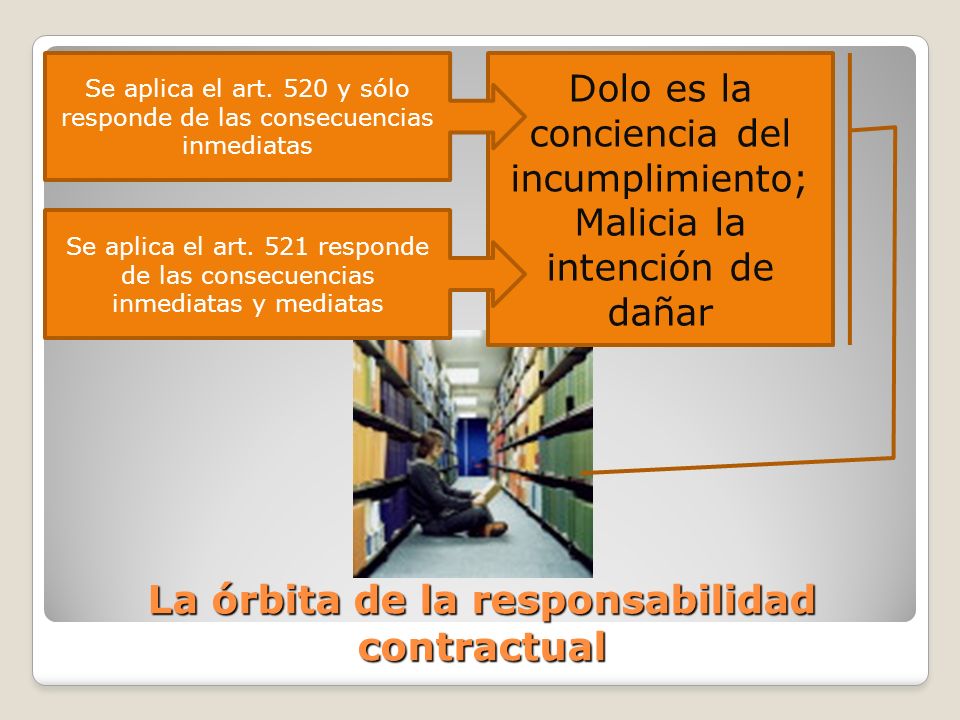 Se aplica el art. 520 y sólo responde de las consecuencias inmediatas

Se aplica el art. 521 responde de las consecuencias inmediatas y mediatas

Dolo es la conciencia del incumplimiento; Malicia la intención de dañar

La órbita de la responsabilidad contractual